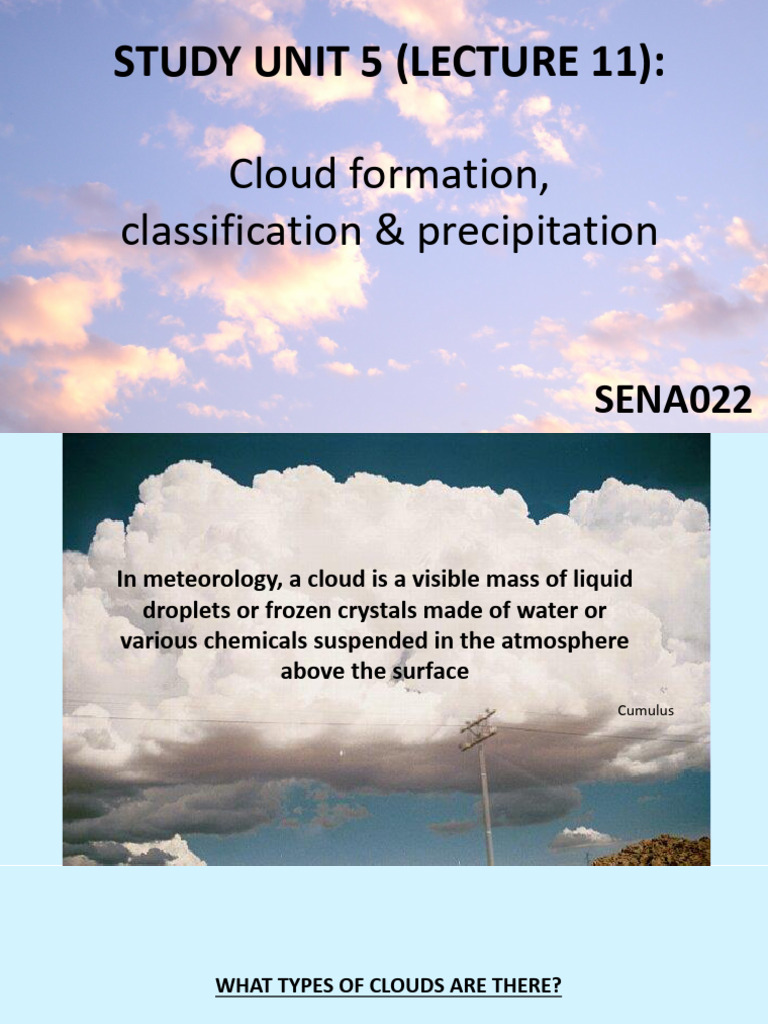 STUDY UNIT 5 (LECTURE 11):

Cloud formation, classification & precipitation

SENA022

In meteorology, a cloud is a visible mass of liquid droplets or frozen crystals made of water or various chemicals suspended in the atmosphere above the surface

Cumulus

WHAT TYPES OF CLOUDS ARE THERE?